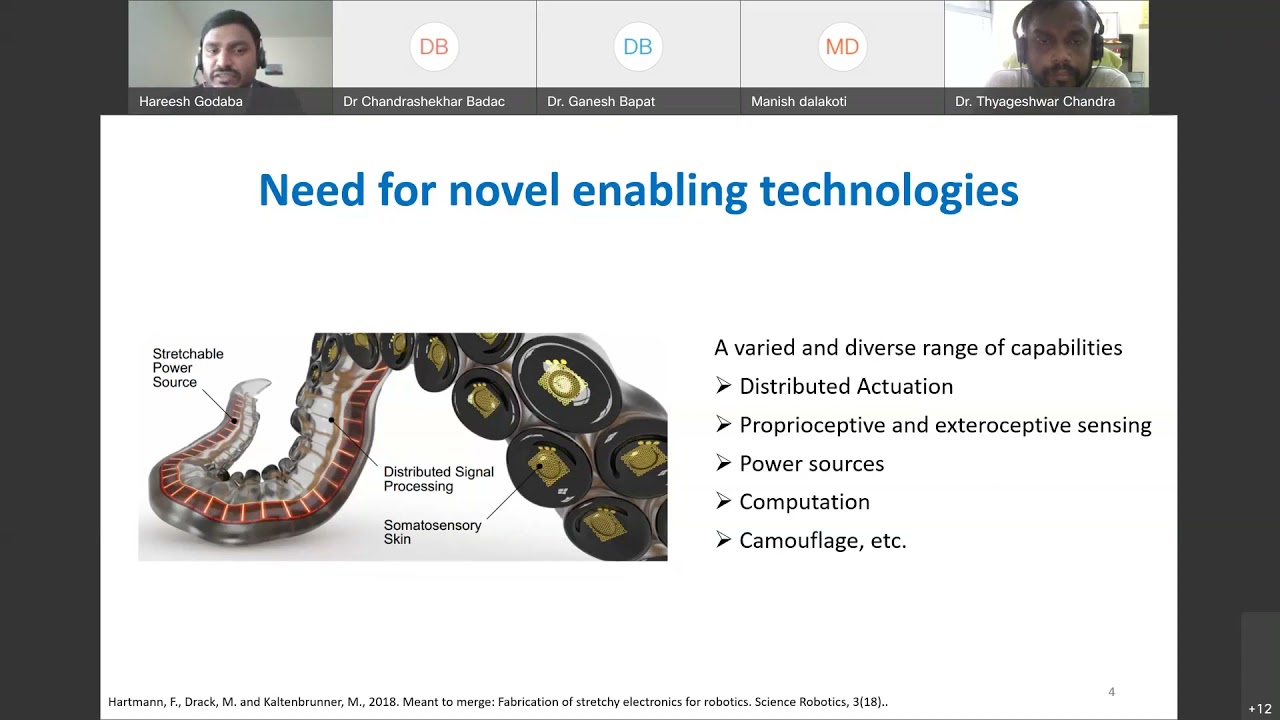 Hareesh Godaba

DB

Dr Chandrashekhar Badac

DB

Dr. Ganesh Bapat

MD

Manish dalakoti

Dr. Thyageshwar Chandra

Need for novel enabling technologies

Stretchable Power Source

Distributed Signal Processing

Somatosensory Skin

A varied and diverse range of capabilities

➢ Distributed Actuation

➢ Proprioceptive and exteroceptive sensing

➢ Power sources

➢ Computation

➢ Camouflage, etc.

Hartmann, F., Drack, M. and Kaltenbrunner, M., 2018. Meant to merge: Fabrication of stretchy electronics for robotics. Science Robotics, 3(18)..

4

+12